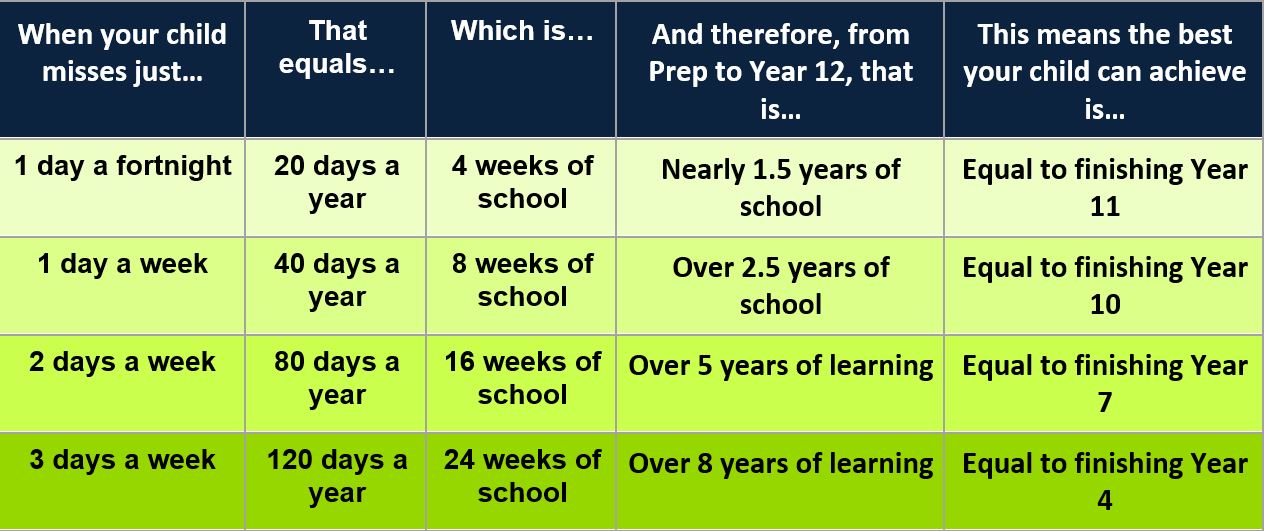 | When your child misses just… | That equals… | Which is… | And therefore, from Prep to Year 12, that is… | This means the best your child can achieve is… |
|---|---|---|---|---|
| 1 day a fortnight | 20 days a year | 4 weeks of school | Nearly 1.5 years of school | Equal to finishing Year 11 |
| 1 day a week | 40 days a year | 8 weeks of school | Over 2.5 years of school | Equal to finishing Year 10 |
| 2 days a week | 80 days a year | 16 weeks of school | Over 5 years of learning | Equal to finishing Year 7 |
| 3 days a week | 120 days a year | 24 weeks of school | Over 8 years of learning | Equal to finishing Year 4 |